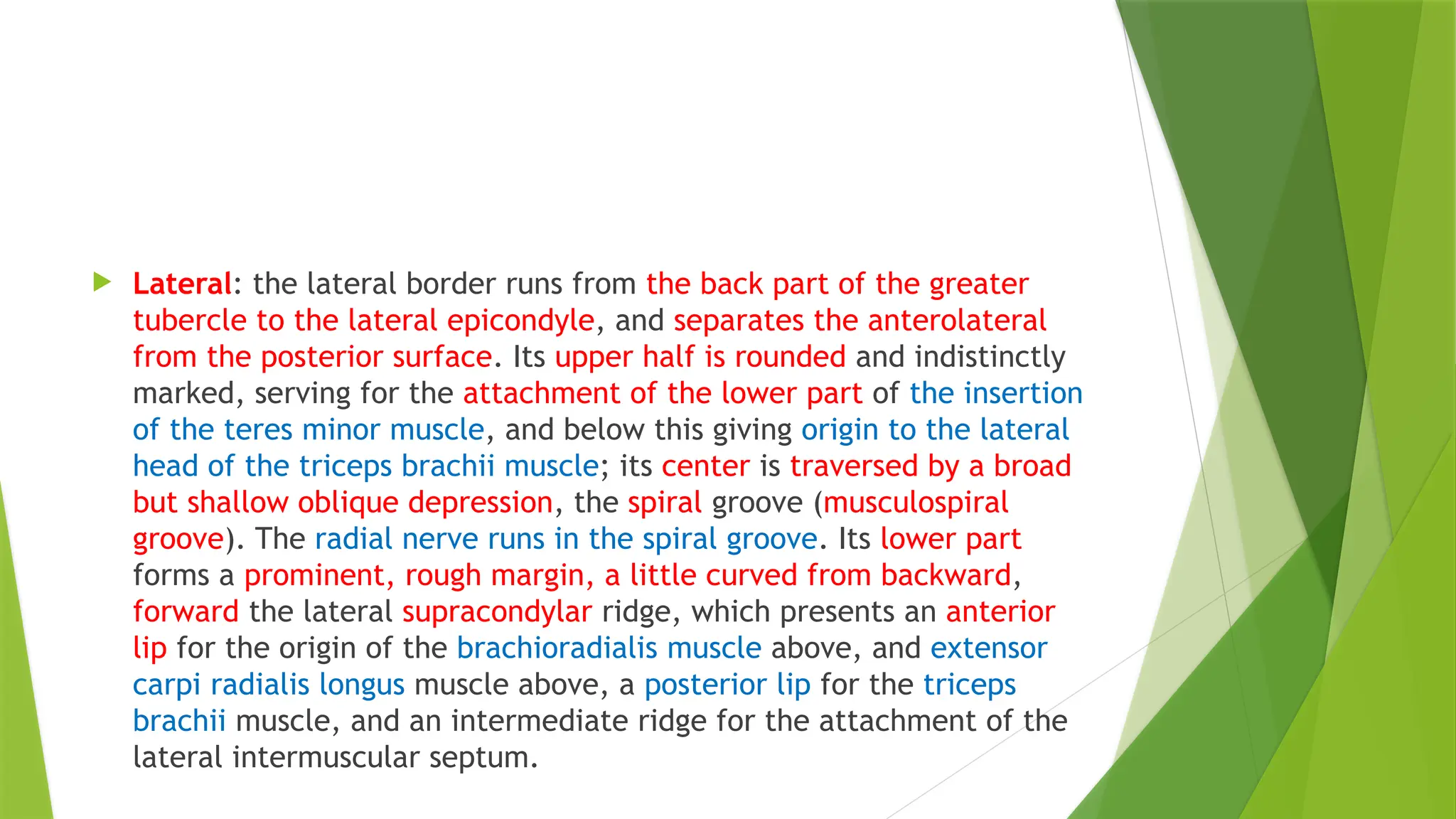 Lateral: the lateral border runs from the back part of the greater tubercle to the lateral epicondyle, and separates the anterolateral from the posterior surface. Its upper half is rounded and indistinctly marked, serving for the attachment of the lower part of the insertion of the teres minor muscle, and below this giving origin to the lateral head of the triceps brachii muscle; its center is traversed by a broad but shallow oblique depression, the spiral groove (musculospiral groove). The radial nerve runs in the spiral groove. Its lower part forms a prominent, rough margin, a little curved from backward, forward the lateral supracondylar ridge, which presents an anterior lip for the origin of the brachioradialis muscle above, and extensor carpi radialis longus muscle above, a posterior lip for the triceps brachii muscle, and an intermediate ridge for the attachment of the lateral intermuscular septum.